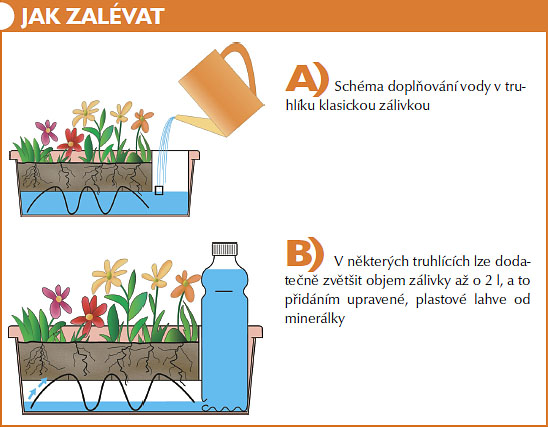 JAK ZALÉVAT

A) Schéma doplňování vody v truhlíku klasickou zálivkou

B) V některých truhlících lze dodatečně zvětšit objem zálivky až o 2 l, a to přidáním upravené, plastové lahve od minerálky